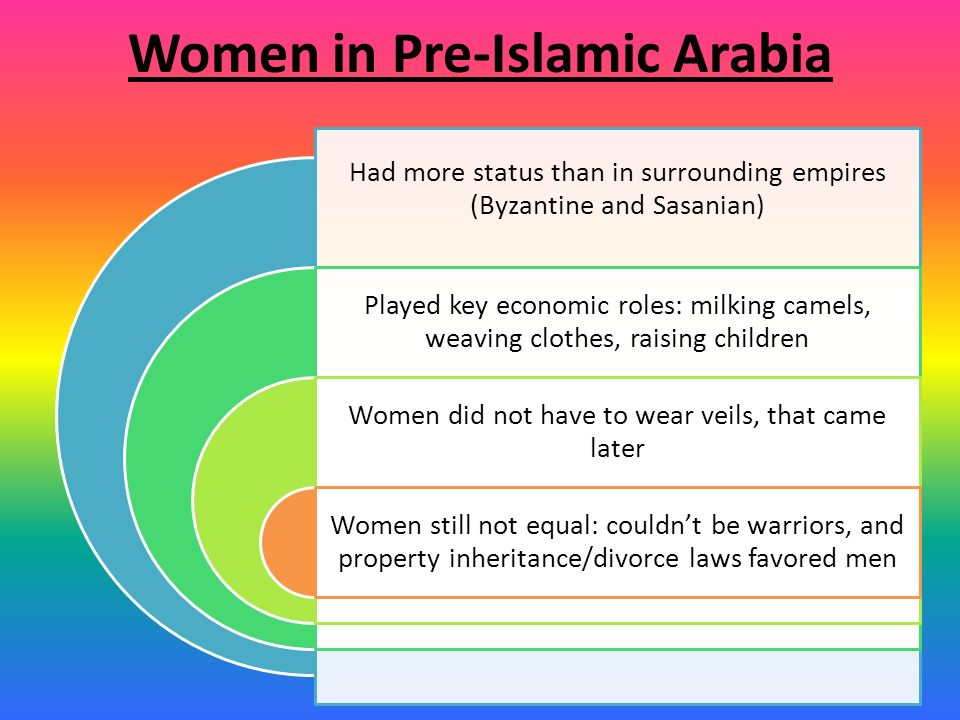 Women in Pre-Islamic Arabia

Had more status than in surrounding empires (Byzantine and Sasanian)

Played key economic roles: milking camels, weaving clothes, raising children

Women did not have to wear veils, that came later

Women still not equal: couldn't be warriors, and property inheritance/divorce laws favored men